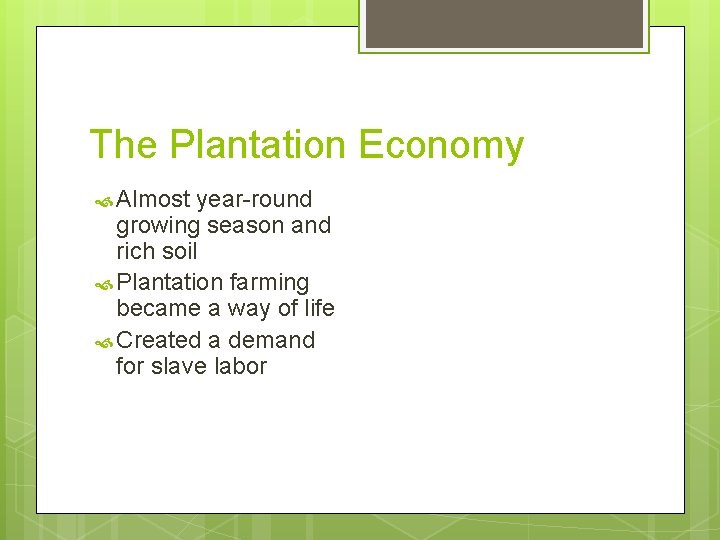 The Plantation Economy

Almost year-round growing season and rich soil

Plantation farming became a way of life

Created a demand for slave labor